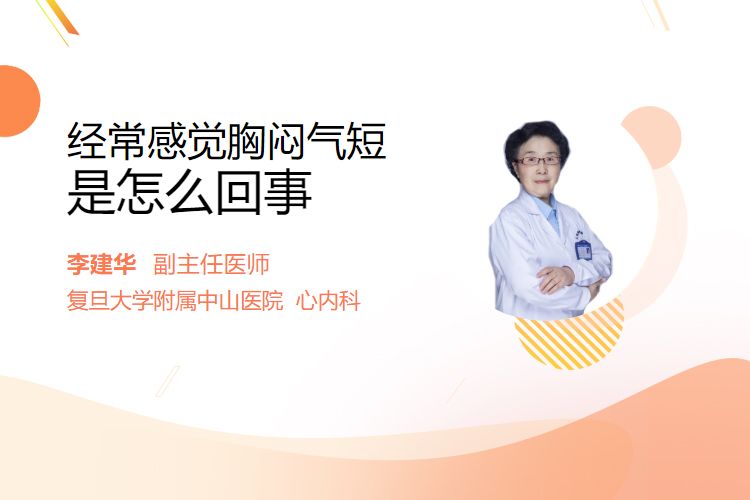 经常感觉胸闷气短
是怎么回事

李建华 副主任医师
复旦大学附属中山医院 心内科